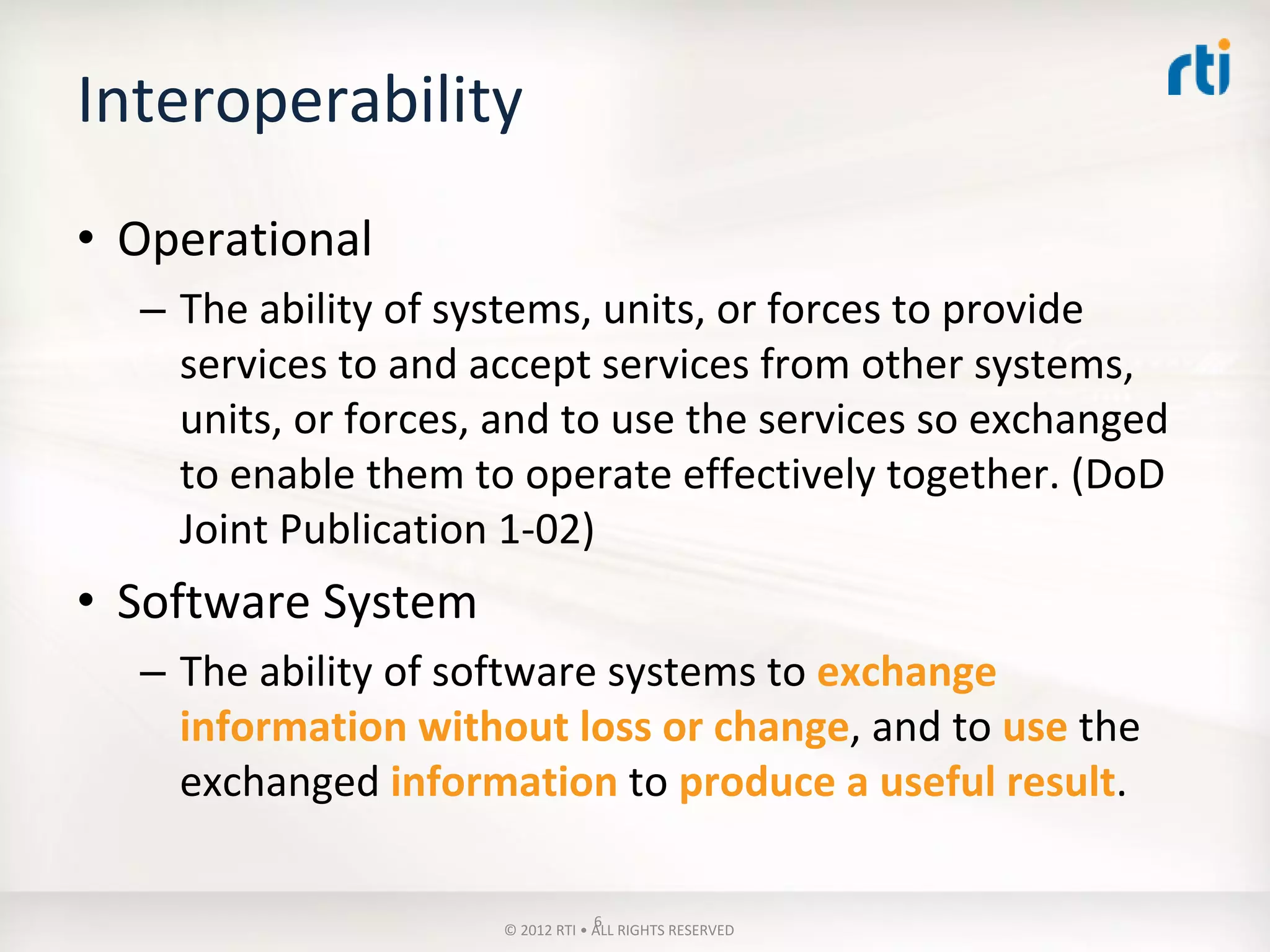 Interoperability

rti

• Operational
– The ability of systems, units, or forces to provide services to and accept services from other systems, units, or forces, and to use the services so exchanged to enable them to operate effectively together. (DoD Joint Publication 1-02)

• Software System
– The ability of software systems to exchange information without loss or change, and to use the exchanged information to produce a useful result.

6

© 2012 RTI • ALL RIGHTS RESERVED